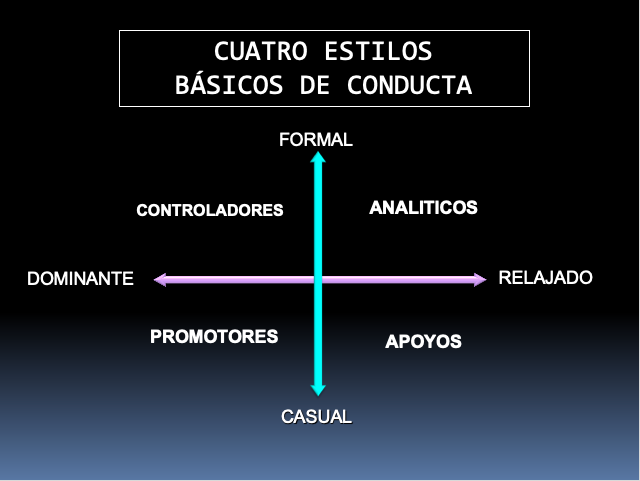 CUATRO ESTILOS
BÁSICOS DE CONDUCTA

FORMAL

CONTROLADORES

ANALITICOS

DOMINANTE

RELAJADO

PROMOTORES

APOYOS

CASUAL